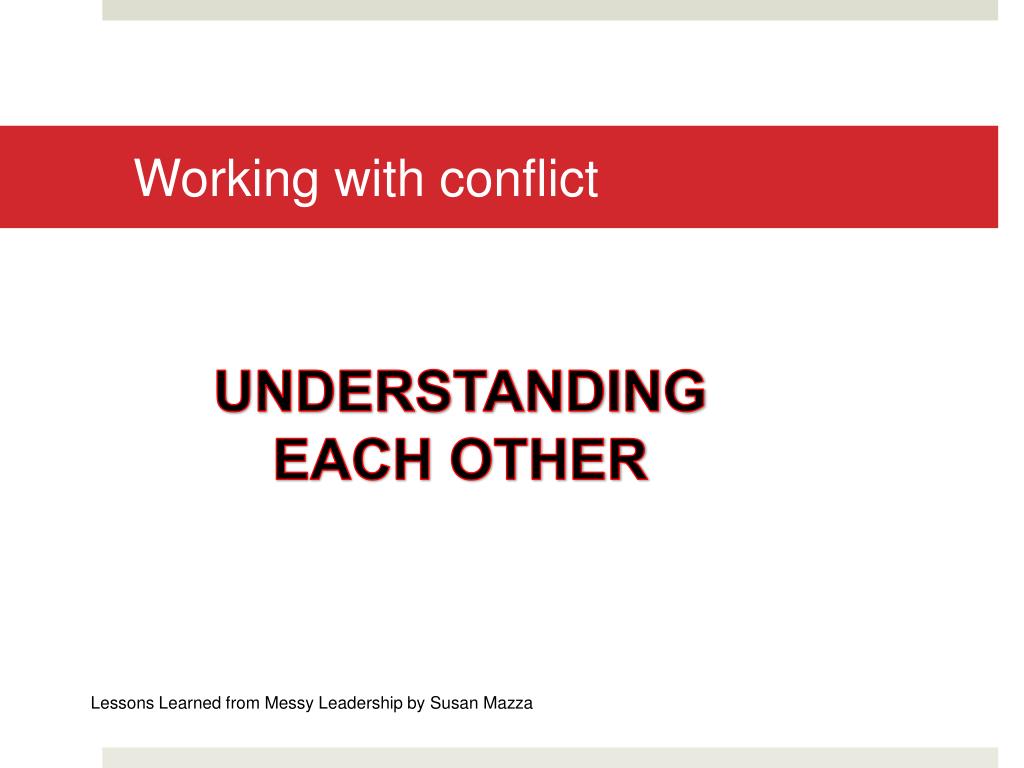 Working with conflict

UNDERSTANDING EACH OTHER

Lessons Learned from Messy Leadership by Susan Mazza